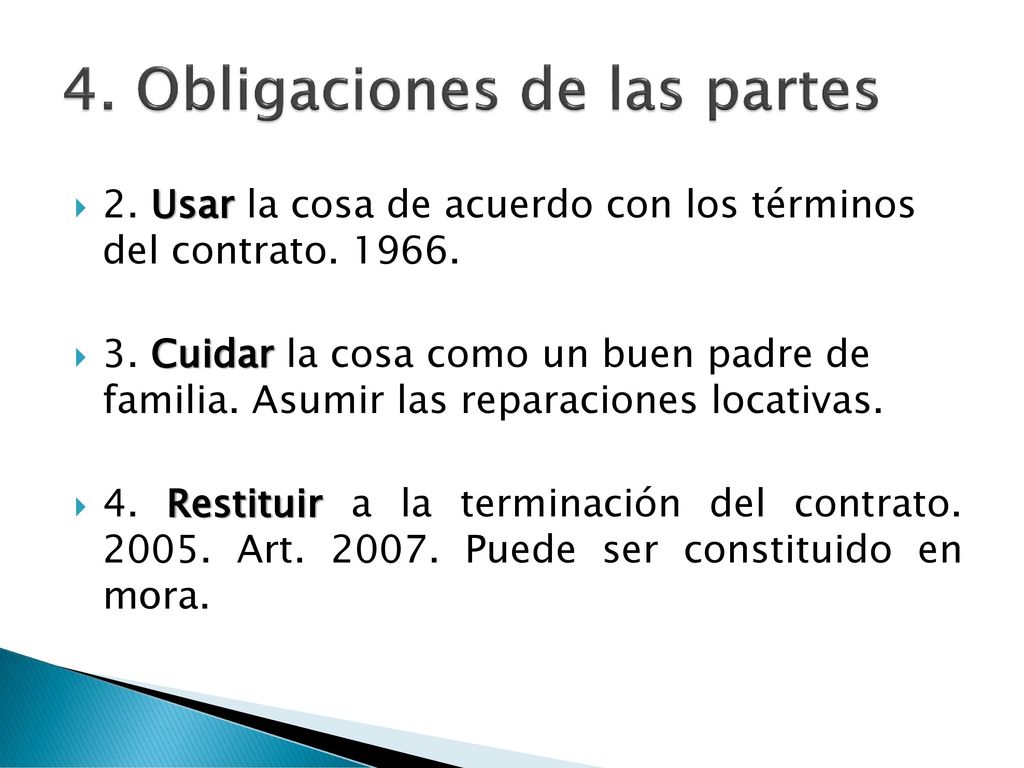 4. Obligaciones de las partes

2. Usar la cosa de acuerdo con los términos del contrato. 1966.

3. Cuidar la cosa como un buen padre de familia. Asumir las reparaciones locativas.

4. Restituir a la terminación del contrato. 2005. Art. 2007. Puede ser constituido en mora.